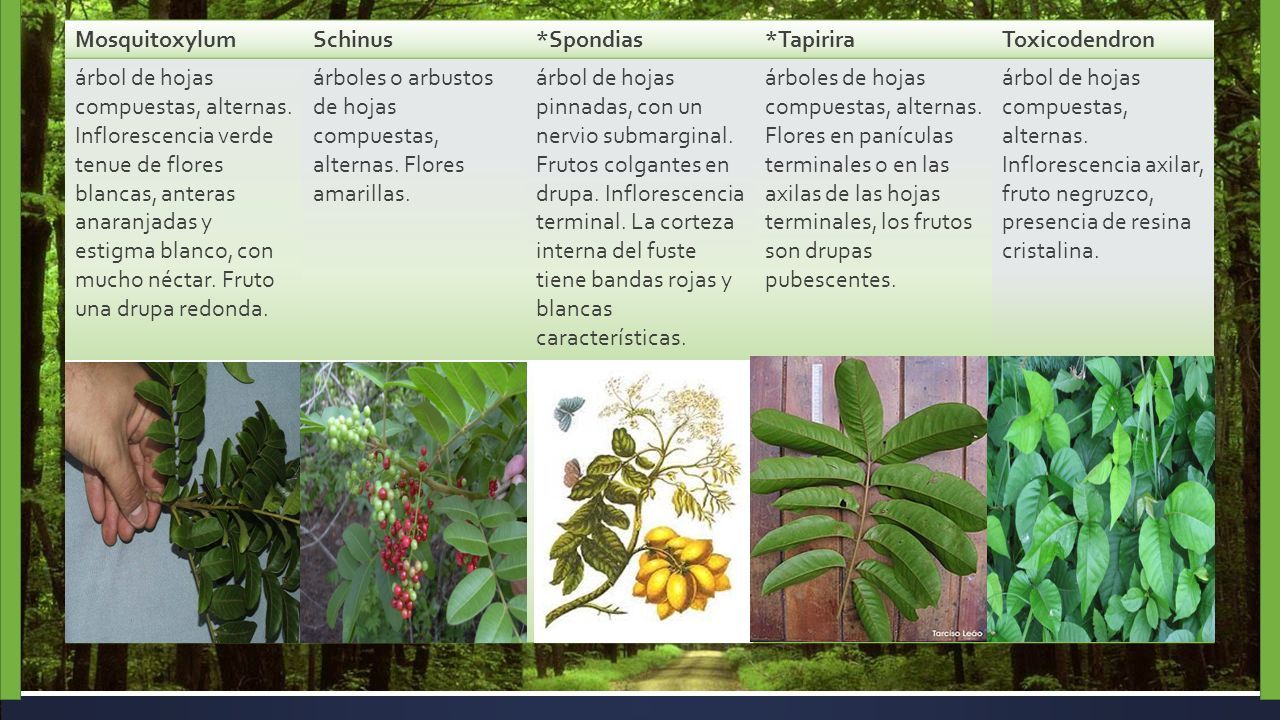 | Mosquitoxylum | Schinus | *Spondias | *Tapirira | Toxicodendron |
|---|---|---|---|---|
| árbol de hojas compuestas, alternas. Inflorescencia verde tenue de flores blancas, anteras anaranjadas y estigma blanco, con mucho néctar. Fruto una drupa redonda. | árboles o arbustos de hojas compuestas, alternas. Flores amarillas. | árbol de hojas pinnadas, con un nervio submarginal. Frutos colgantes en drupa. Inflorescencia terminal. La corteza interna del fuste tiene bandas rojas y blancas características. | árboles de hojas compuestas, alternas. Flores en panículas terminales o en las axilas de las hojas terminales, los frutos son drupas pubescentes. | árbol de hojas compuestas, alternas. Inflorescencia axilar, fruto negruzco, presencia de resina cristalina. |

Tarciso Leão